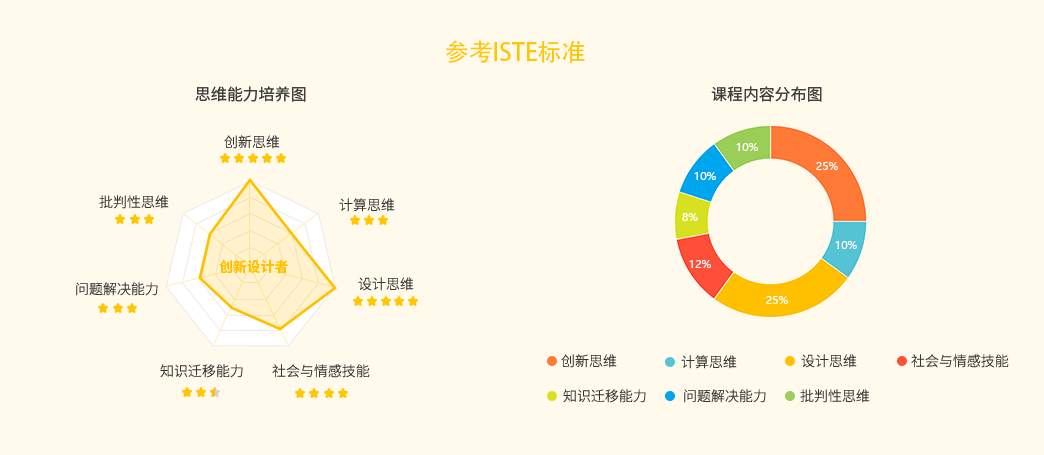 参考ISTE标准

思维能力培养图

创新思维
计算思维
设计思维
社会与情感技能
知识迁移能力
问题解决能力
批判性思维
创新设计者

课程内容分布图

25%
10%
25%
12%
8%
10%
10%

创新思维
计算思维
设计思维
社会与情感技能
知识迁移能力
问题解决能力
批判性思维